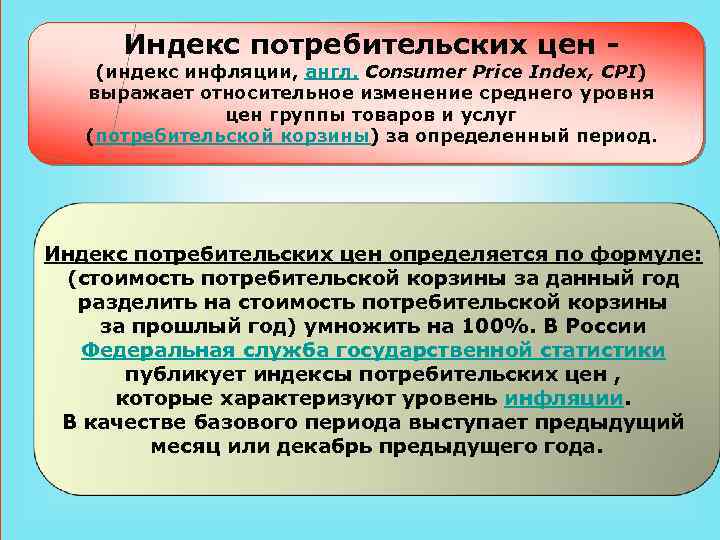 Индекс потребительских цен -
(индекс инфляции, англ. Consumer Price Index, CPI) выражает относительное изменение среднего уровня цен группы товаров и услуг (потребительской корзины) за определенный период.

Индекс потребительских цен определяется по формуле: (стоимость потребительской корзины за данный год разделить на стоимость потребительской корзины за прошлый год) умножить на 100%. В России Федеральная служба государственной статистики публикует индексы потребительских цен , которые характеризуют уровень инфляции.
В качестве базового периода выступает предыдущий месяц или декабрь предыдущего года.